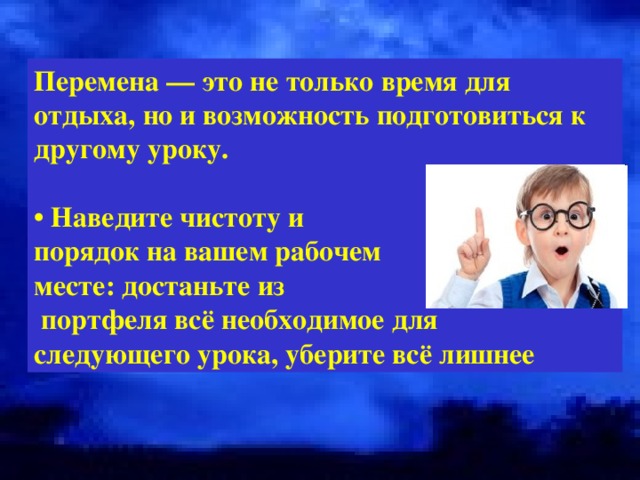 Перемена — это не только время для отдыха, но и возможность подготовиться к другому уроку.

• Наведите чистоту и порядок на вашем рабочем месте: достаньте из портфеля всё необходимое для следующего урока, уберите всё лишнее